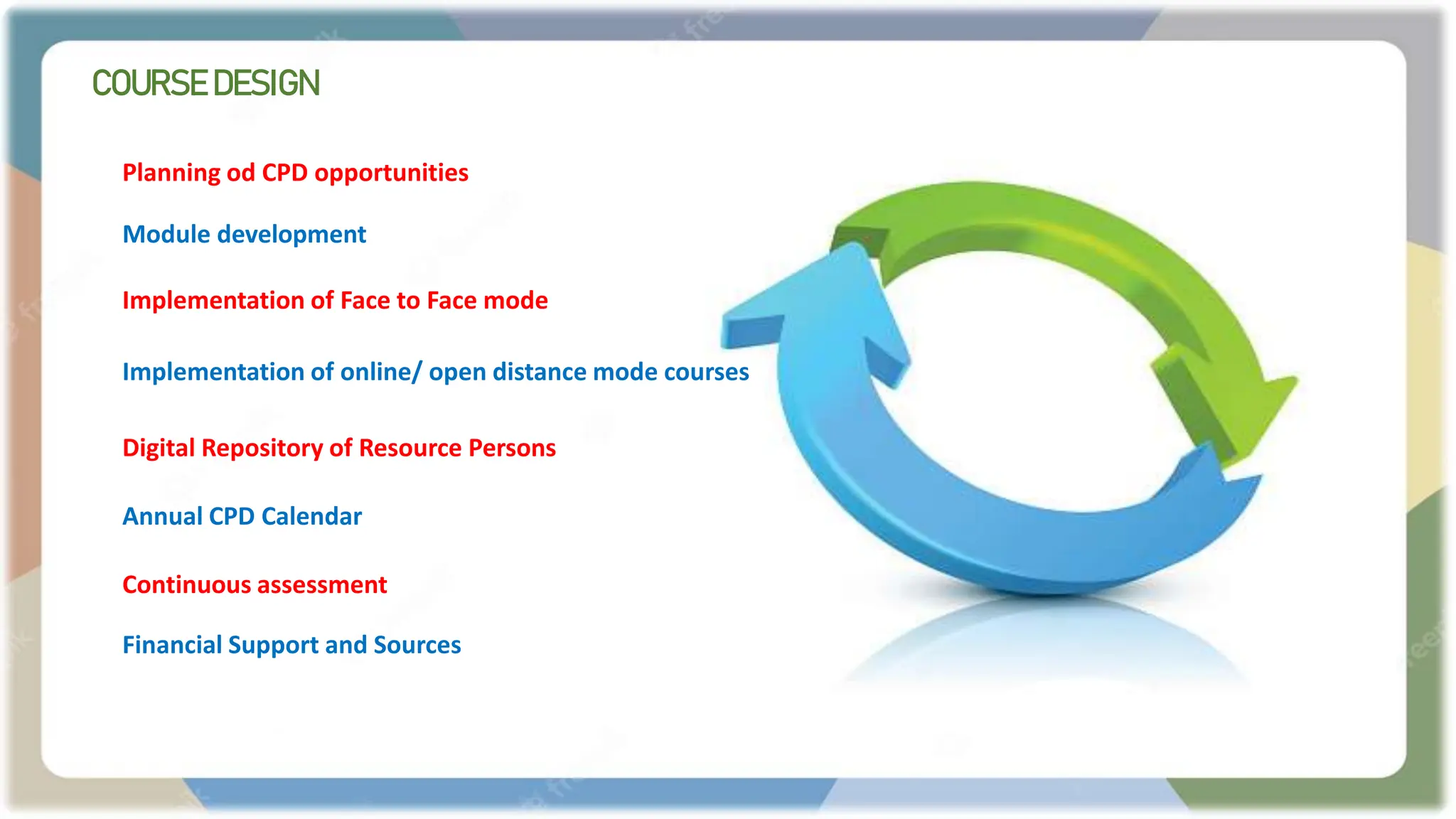 COURSE DESIGN

Planning od CPD opportunities

Module development

Implementation of Face to Face mode

Implementation of online/ open distance mode courses

Digital Repository of Resource Persons

Annual CPD Calendar

Continuous assessment

Financial Support and Sources